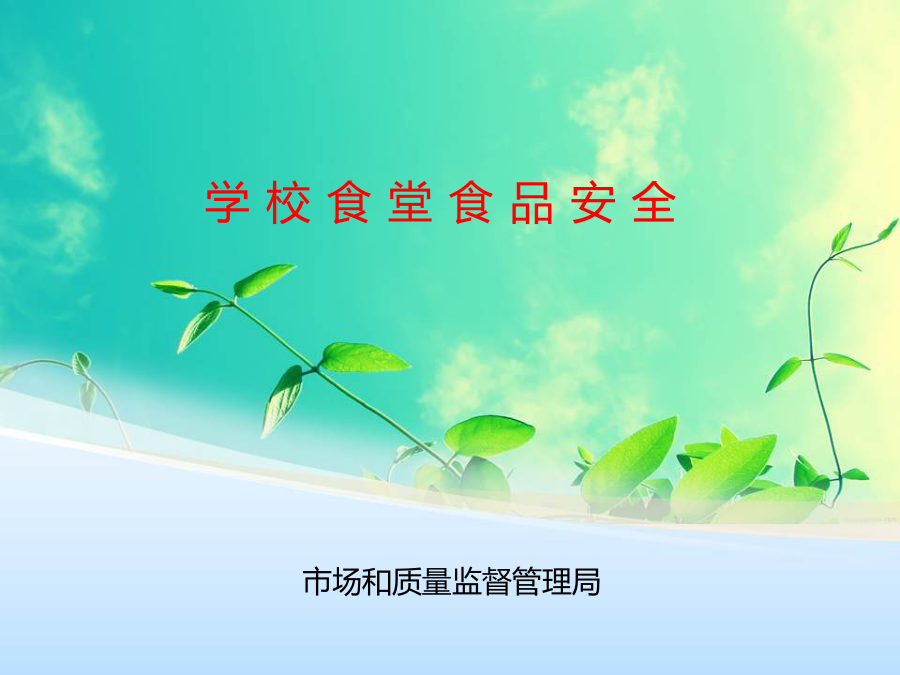 学校食堂食品安全

市场和质量监督管理局